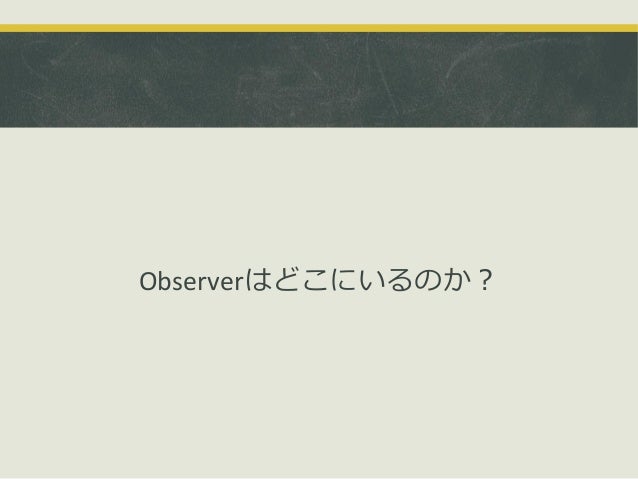 Observerはどこにいるのか？